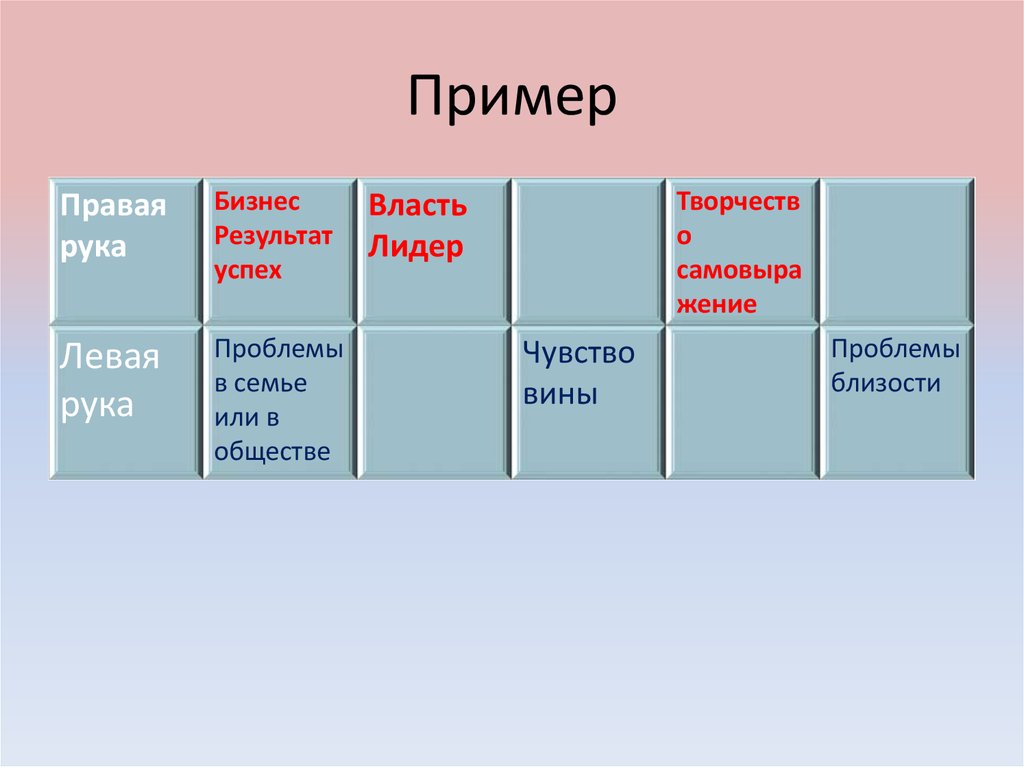 Пример

| Правая рука | Бизнес Результат успех | Власть Лидер | | Творчество самовыражение | |
|---|---|---|---|---|---|
| Левая рука | Проблемы в семье или в обществе | | Чувство вины | | Проблемы близости |